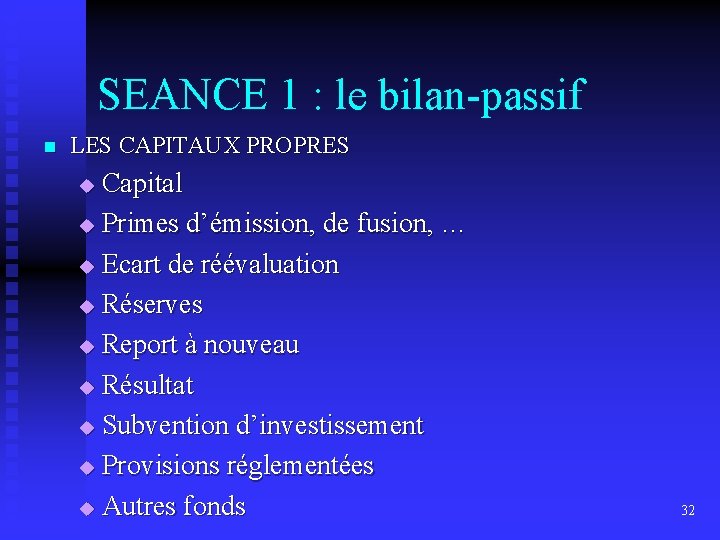 SEANCE 1 : le bilan-passif

LES CAPITAUX PROPRES

Capital

Primes d’émission, de fusion, …

Ecart de réévaluation

Réserves

Report à nouveau

Résultat

Subvention d’investissement

Provisions réglementées

Autres fonds

32